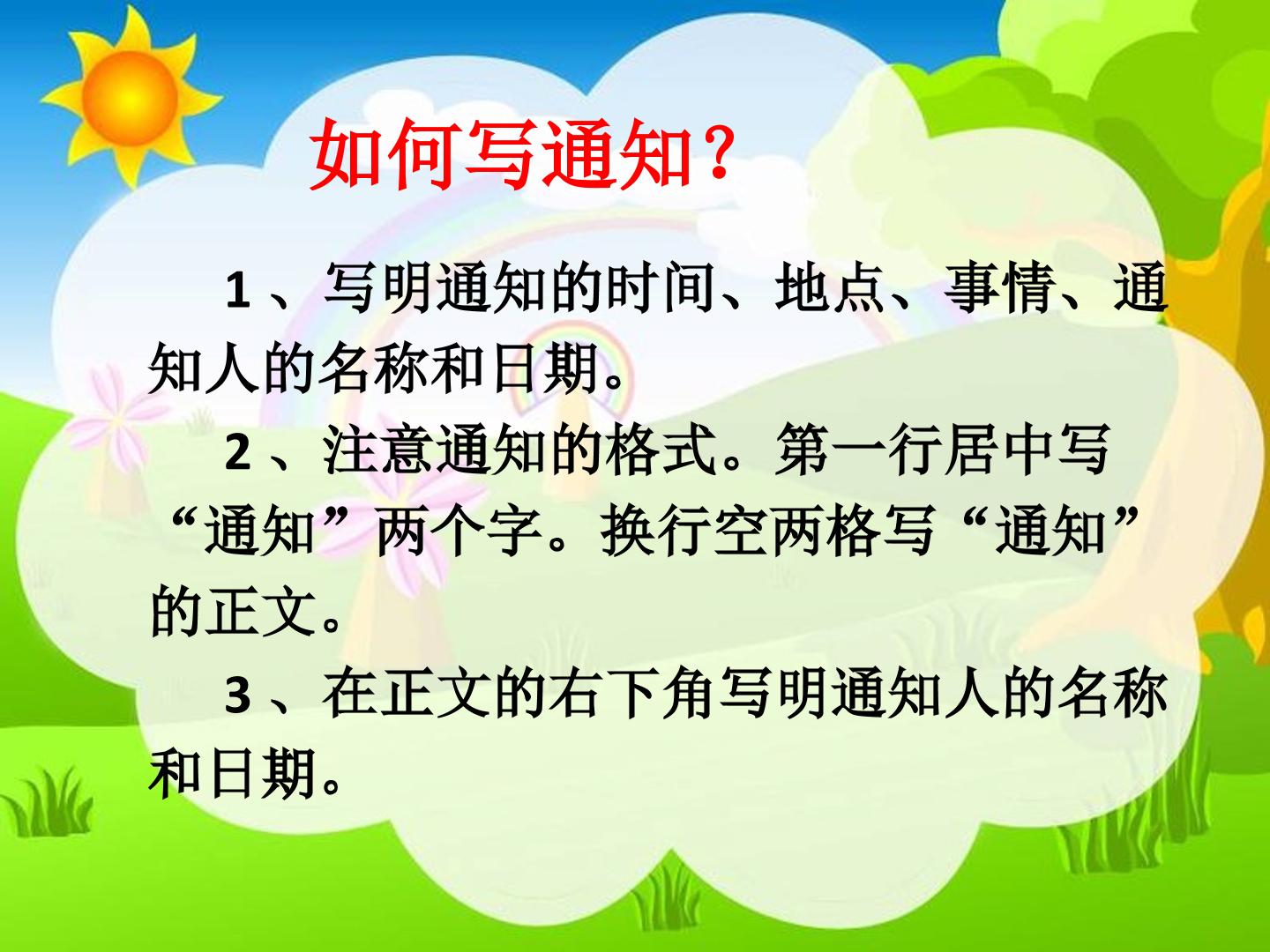 如何写通知？

1、写明通知的时间、地点、事情、通知人的名称和日期。

2、注意通知的格式。第一行居中写“通知”两个字。换行空两格写“通知”的正文。

3、在正文的右下角写明通知人的名称和日期。